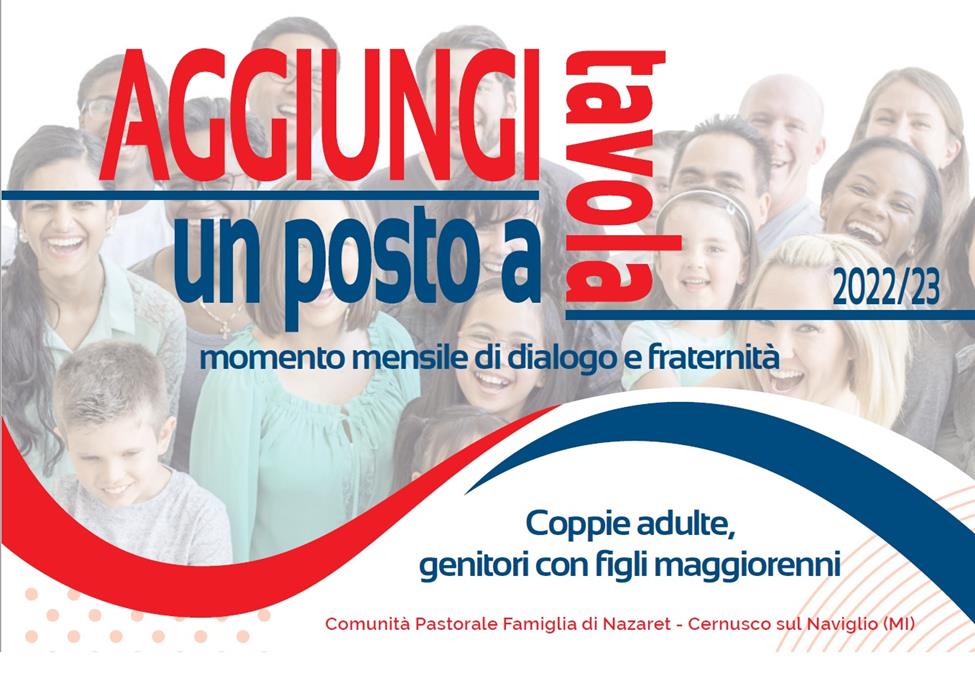 AGGIUNGI un posto a tavola

2022/23

momento mensile di dialogo e fraternità

Coppie adulte, genitori con figli maggiorenni

Comunità Pastorale Famiglia di Nazaret - Cernusco sul Naviglio (MI)